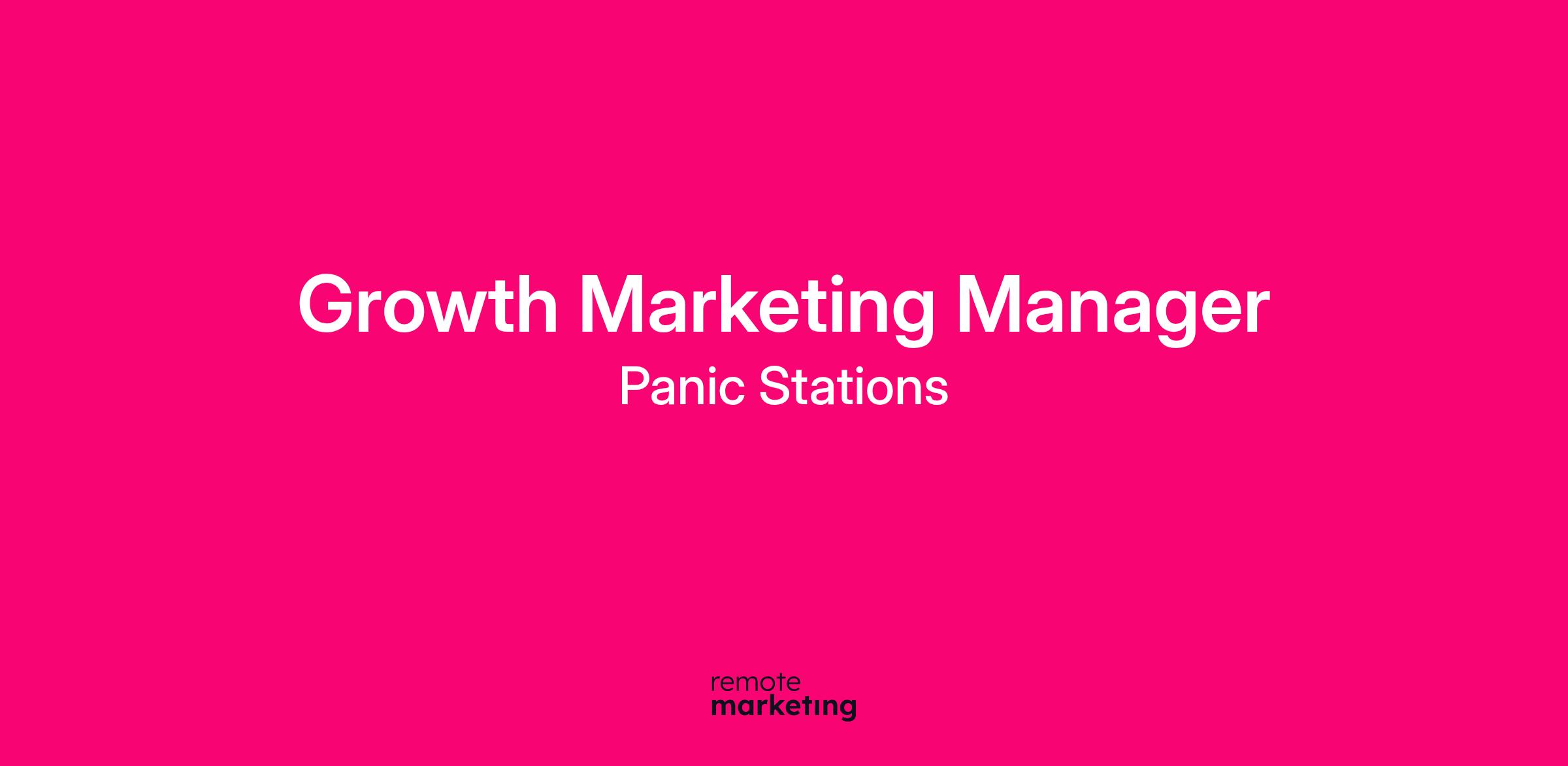 Growth Marketing Manager
Panic Stations

remote
marketing